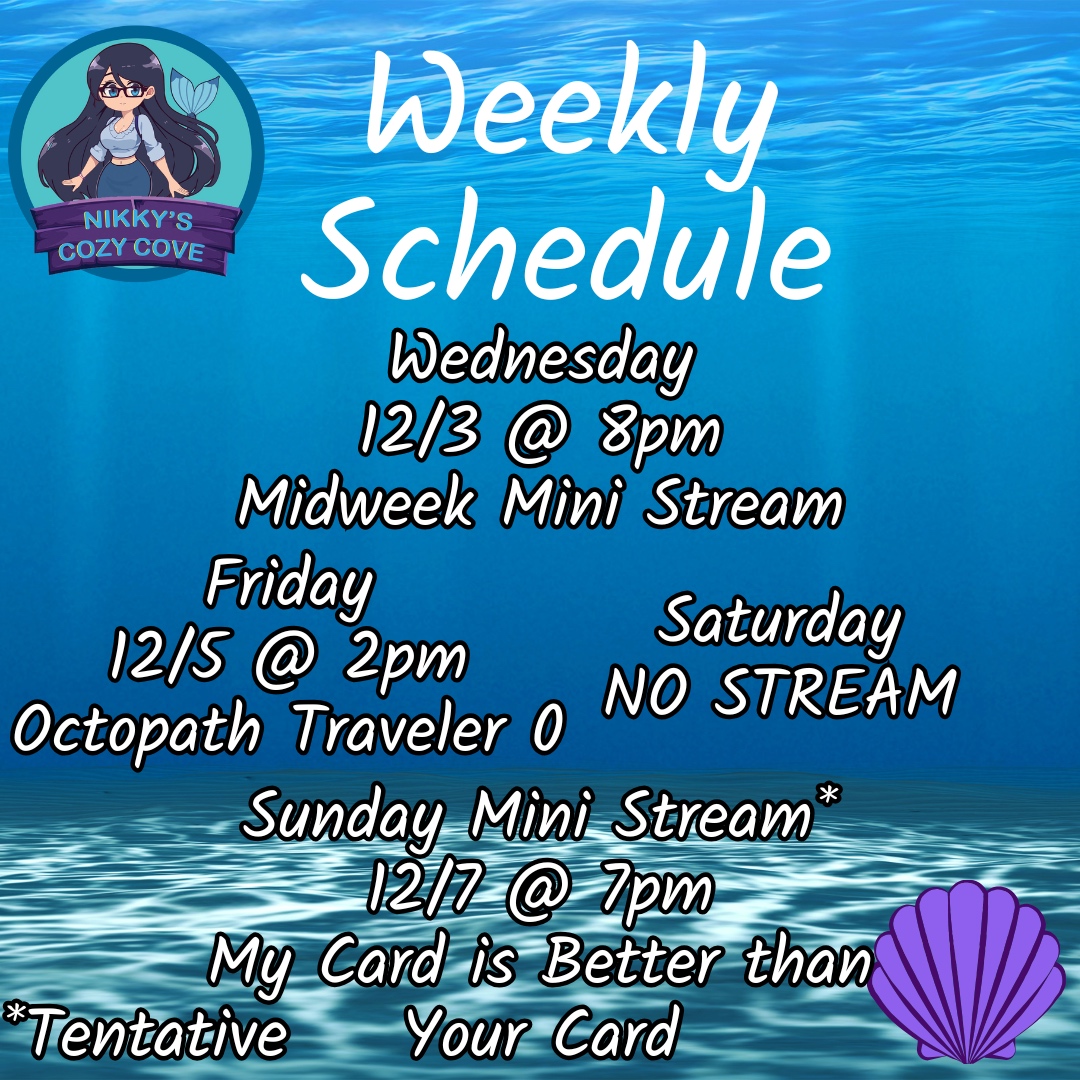 NIKKY'S COZY COVE

Weekly Schedule

Wednesday
12/3 @ 8pm
Midweek Mini Stream

Friday
12/5 @ 2pm
Octopath Traveler 0

Saturday
NO STREAM

Sunday Mini Stream*
12/7 @ 7pm
My Card is Better than Your Card

*Tentative